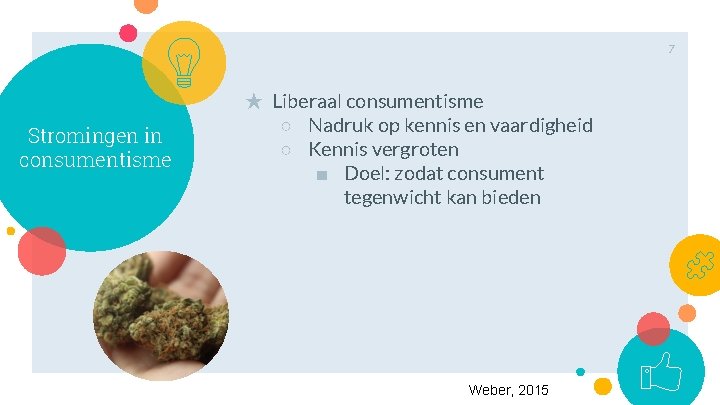 7

Stromingen in consumentisme

★ Liberaal consumentisme
○ Nadruk op kennis en vaardigheid
○ Kennis vergroten
■ Doel: zodat consument tegenwicht kan bieden

Weber, 2015